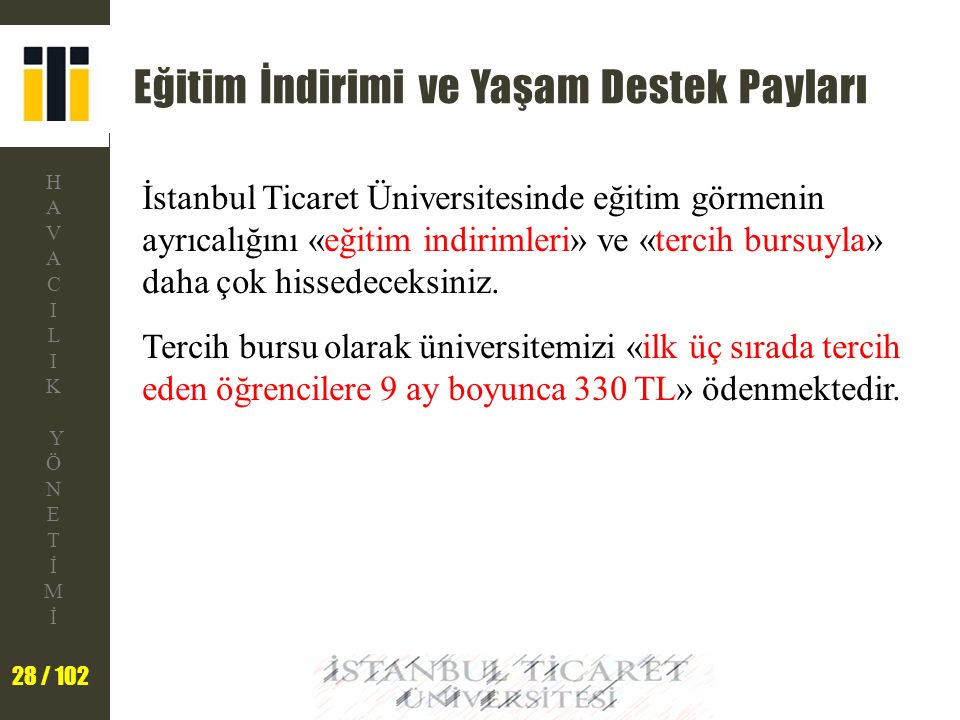 Eğitim İndirimi ve Yaşam Destek Payları

HAVACILIK YÖNETİMİ

İstanbul Ticaret Üniversitesinde eğitim görmenin ayrıcalığını «eğitim indirimleri» ve «tercih bursuyla» daha çok hissedeceksiniz.

Tercih bursu olarak üniversitemizi «ilk üç sırada tercih eden öğrencilere 9 ay boyunca 330 TL» ödenmektedir.

28 / 102

İSTANBUL TİCARET ÜNİVERSİTESİ